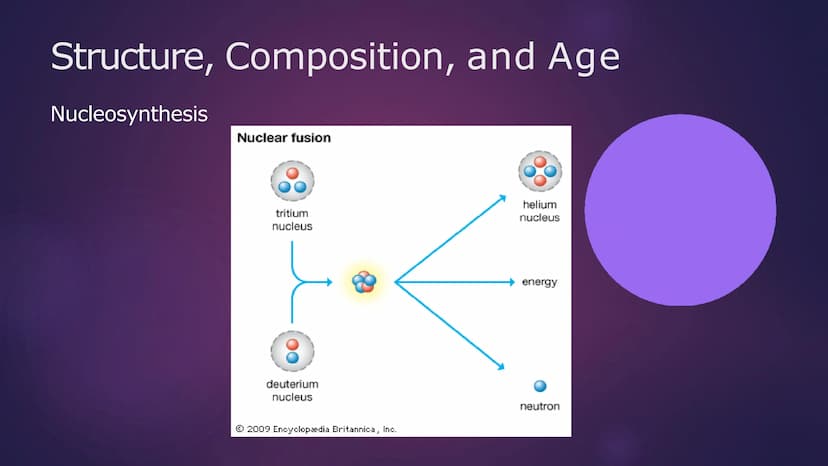 Structure, Composition, and Age

Nucleosynthesis

Nuclear fusion

tritium nucleus

deuterium nucleus

helium nucleus

energy

neutron

© 2009 Encyclopædia Britannica, Inc.